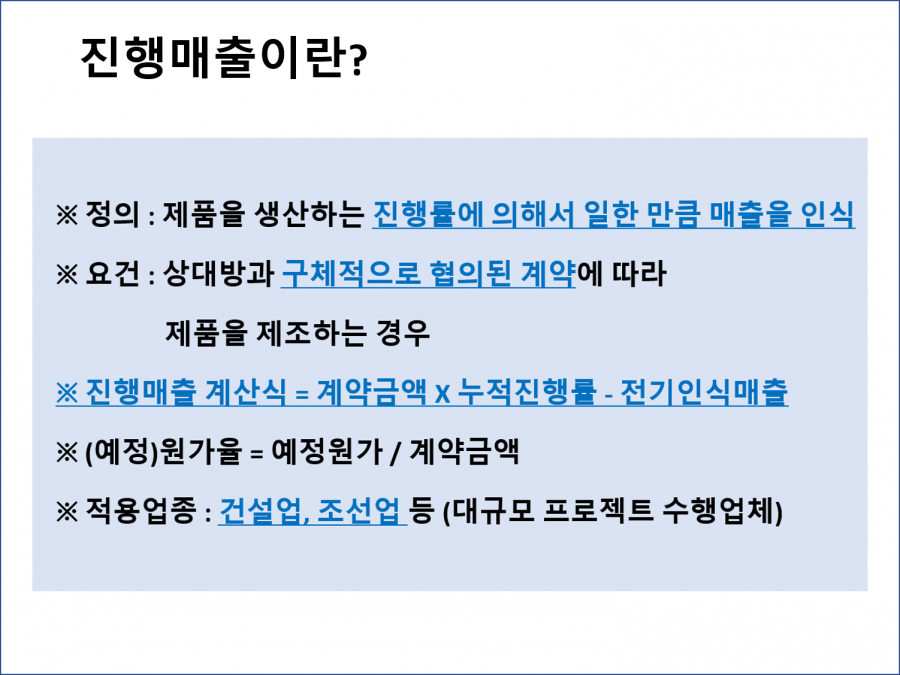 진행매출이란?

※ 정의 : 제품을 생산하는 진행률에 의해서 일한 만큼 매출을 인식

※ 요건 : 상대방과 구체적으로 협의된 계약에 따라

제품을 제조하는 경우

※ 진행매출 계산식 = 계약금액 x 누적진행률 - 전기인식매출

※ (예정)원가율 = 예정원가 / 계약금액

※ 적용업종 : 건설업, 조선업 등 (대규모 프로젝트 수행업체)